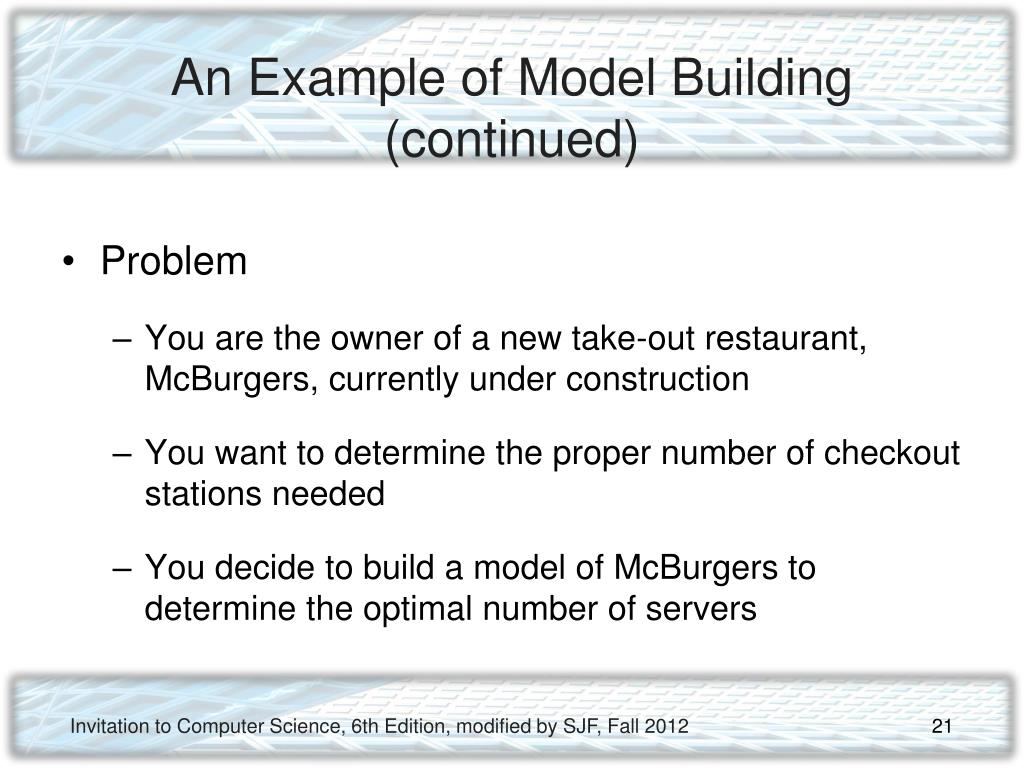 An Example of Model Building (continued)

• Problem

– You are the owner of a new take-out restaurant, McBurgers, currently under construction

– You want to determine the proper number of checkout stations needed

– You decide to build a model of McBurgers to determine the optimal number of servers

Invitation to Computer Science, 6th Edition, modified by SJF, Fall 2012

21